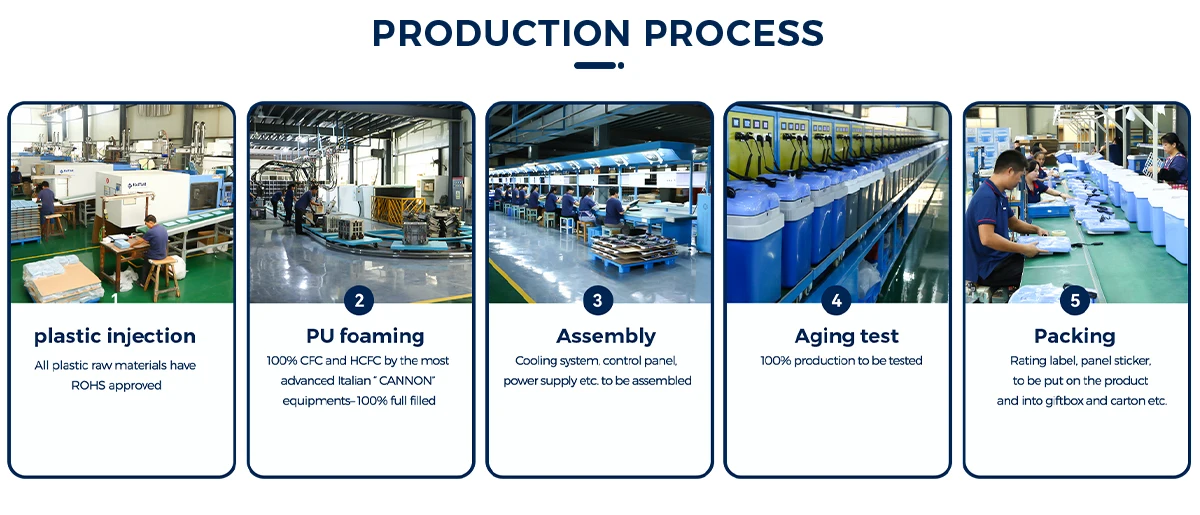 PRODUCTION PROCESS

1

plastic injection

All plastic raw materials have ROHS approved

2

PU foaming

100% CFC and HCFC by the most advanced Italian " CANNON" equipments–100% full filled

3

Assembly

Cooling system. control panel, power supply etc. to be assembled

4

Aging test

100% production to be tested

5

Packing

Rating label, panel sticker, to be put on the product and into giftbox and carton etc.